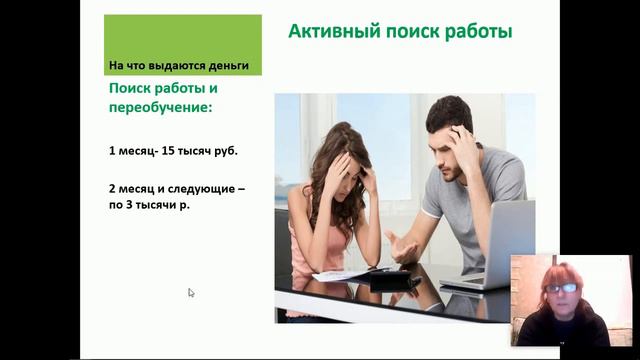 На что выдаются деньги

Активный поиск работы

Поиск работы и переобучение:

1 месяц- 15 тысяч руб.

2 месяц и следующие – по 3 тысячи р.